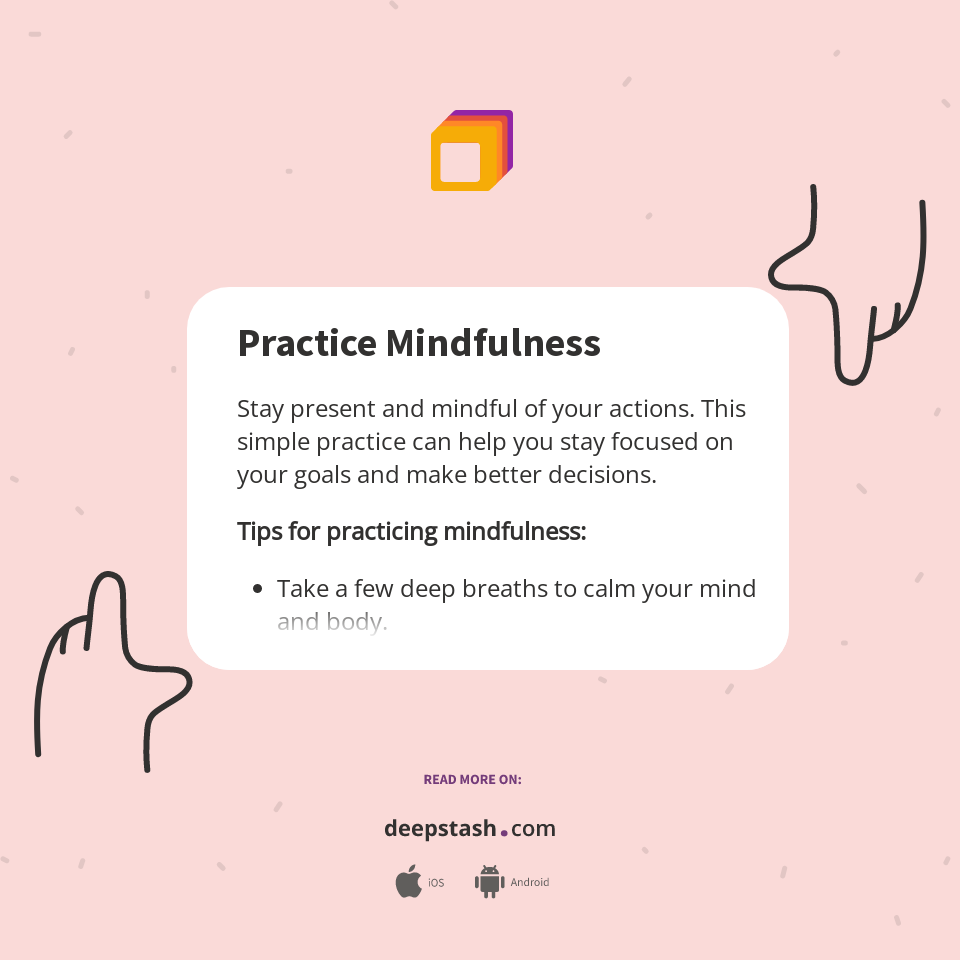 Practice Mindfulness

Stay present and mindful of your actions. This simple practice can help you stay focused on your goals and make better decisions.

Tips for practicing mindfulness:

- Take a few deep breaths to calm your mind and body.

READ MORE ON:

deepstash.com

iOS Android